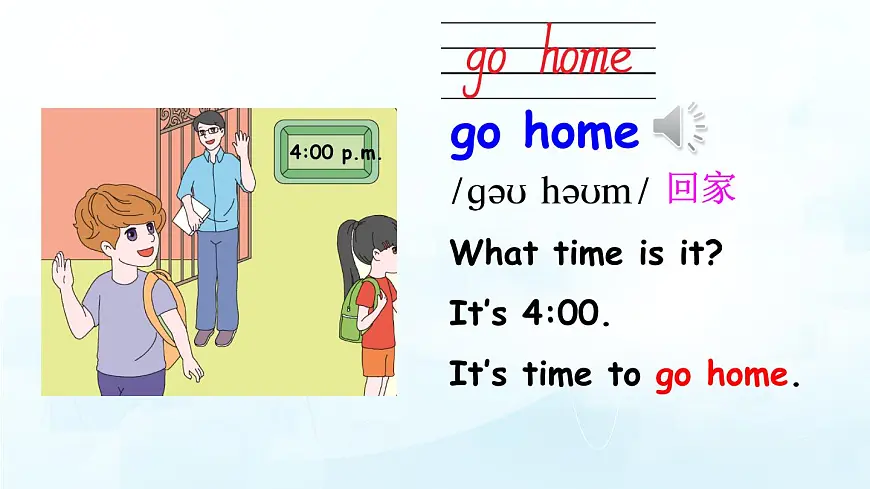 4:00 p.m.

go home

go home

/gəʊ həʊm/ 回家

What time is it?

It's 4:00.

It's time to go home.